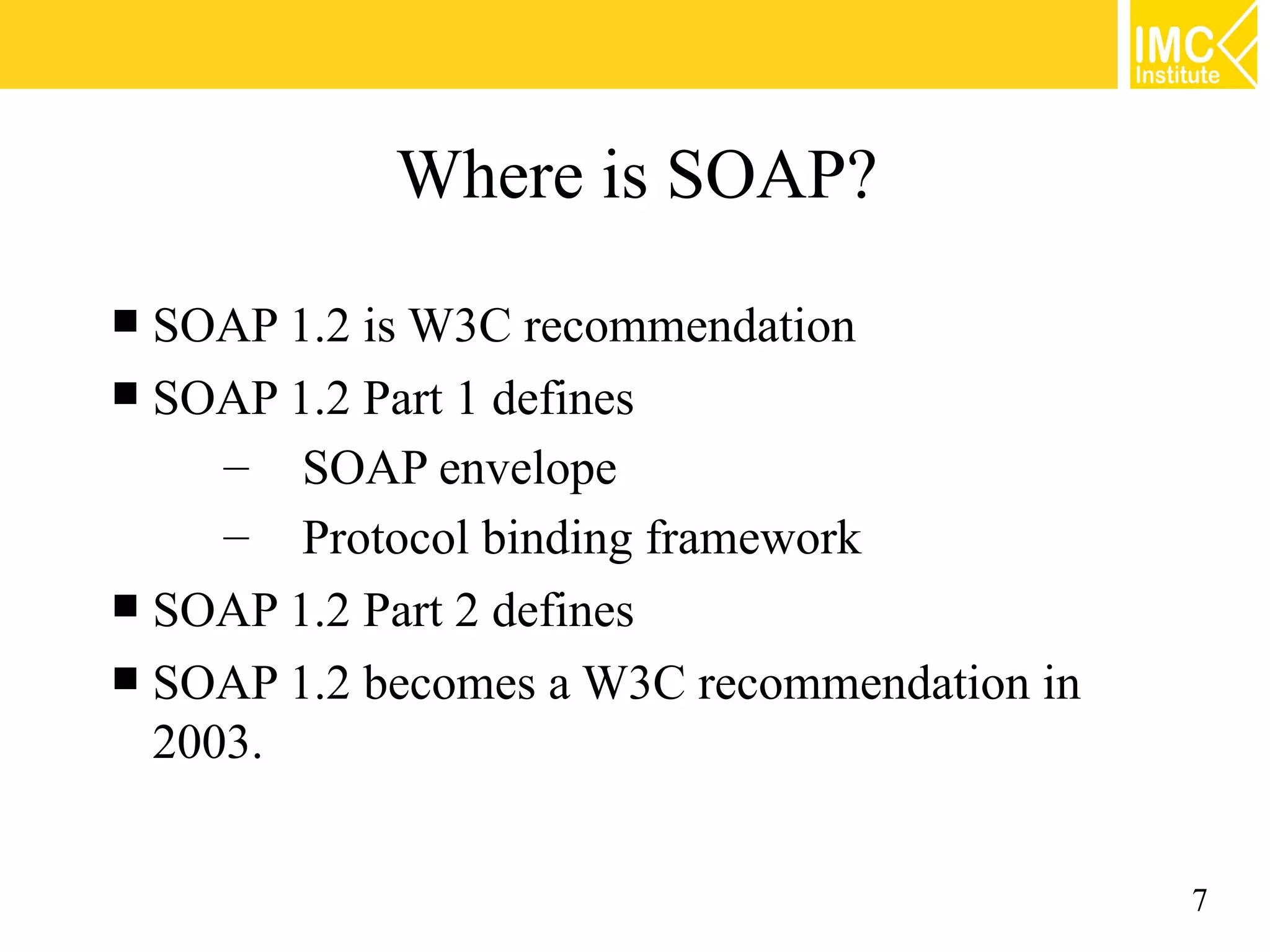 IMC Institute

Where is SOAP?

■ SOAP 1.2 is W3C recommendation
■ SOAP 1.2 Part 1 defines
– SOAP envelope
– Protocol binding framework
■ SOAP 1.2 Part 2 defines
■ SOAP 1.2 becomes a W3C recommendation in 2003.

7